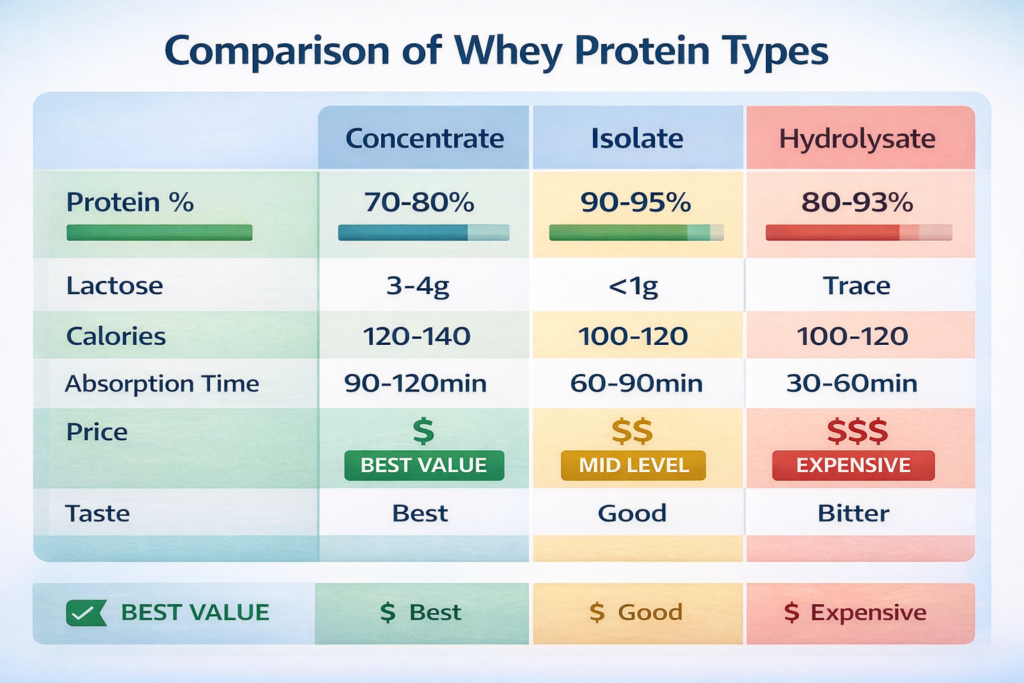 Comparison of Whey Protein Types

| | Concentrate | Isolate | Hydrolysate |
|---|---|---|---|
| Protein % | 70-80% | 90-95% | 80-93% |
| Lactose | 3-4g | <1g | Trace |
| Calories | 120-140 | 100-120 | 100-120 |
| Absorption Time | 90-120min | 60-90min | 30-60min |
| Price | \$ BEST VALUE | \$\$ MID LEVEL | \$\$\$ EXPENSIVE |
| Taste | Best | Good | Bitter |

| BEST VALUE | \$ Best | \$ Good | \$ Expensive |
|---|---|---|---|